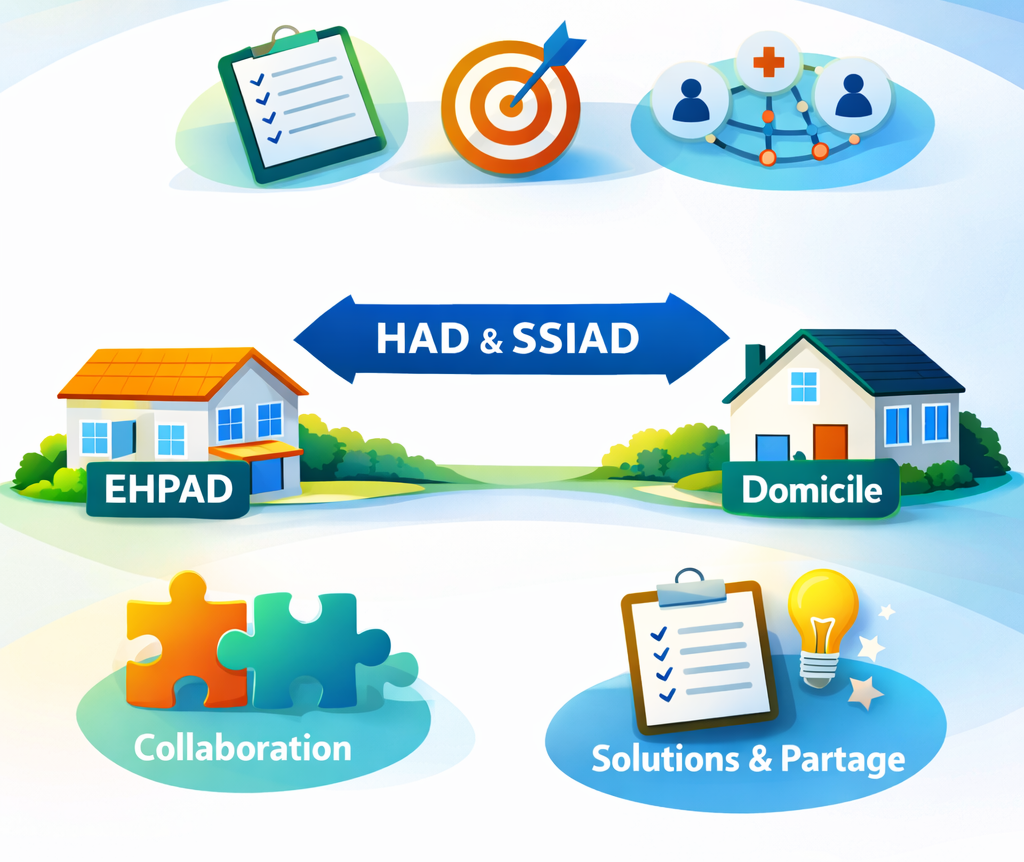 HAD & SSIAD

EHPAD

Domicile

Collaboration

Solutions & Partage